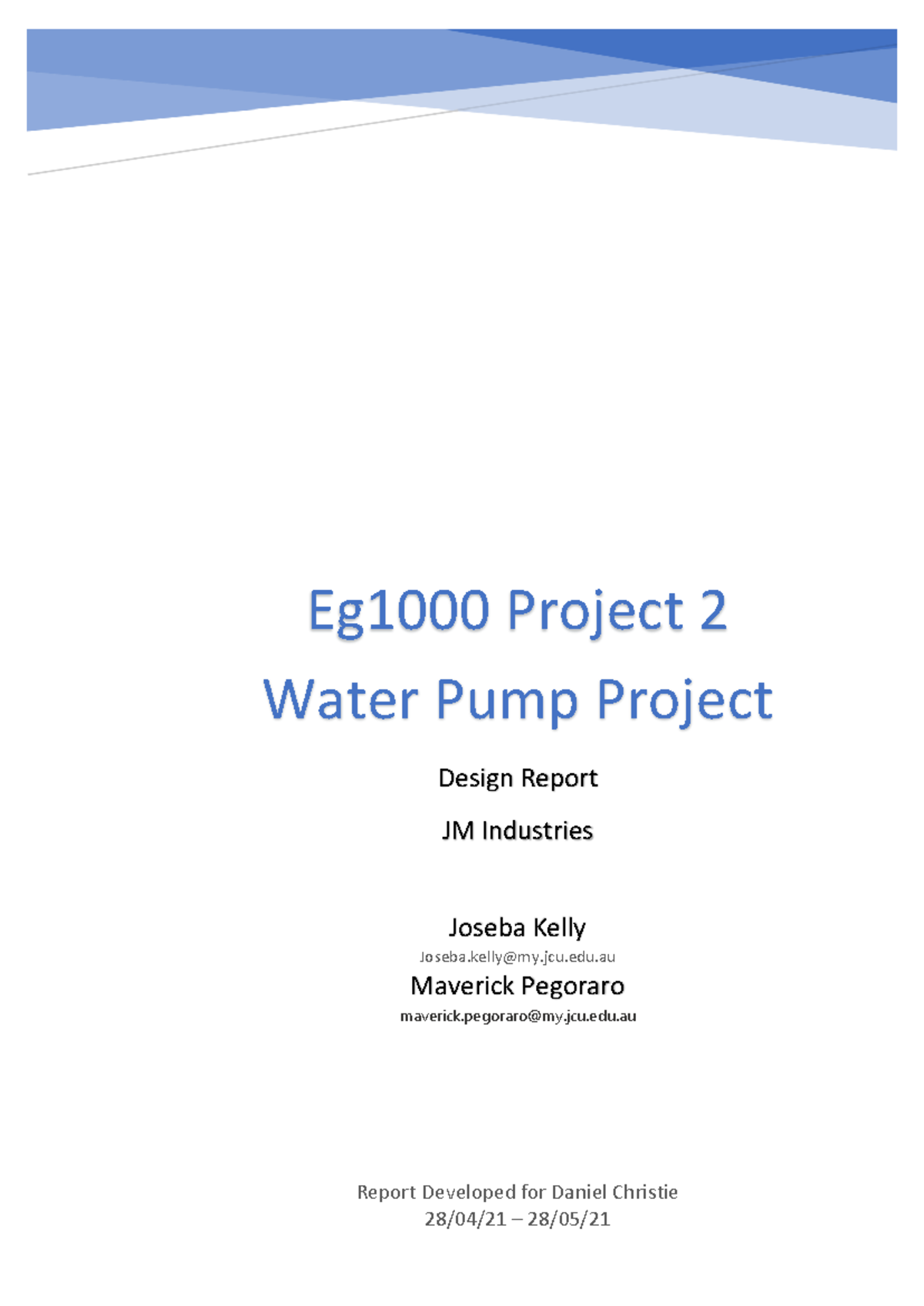 Eg1000 Project 2

Water Pump Project

Design Report

JM Industries

Joseba Kelly

Joseba.kelly@my.jcu.edu.au

Maverick Pegoraro

maverick.pegoraro@my.jcu.edu.au

Report Developed for Daniel Christie
28/04/21 – 28/05/21